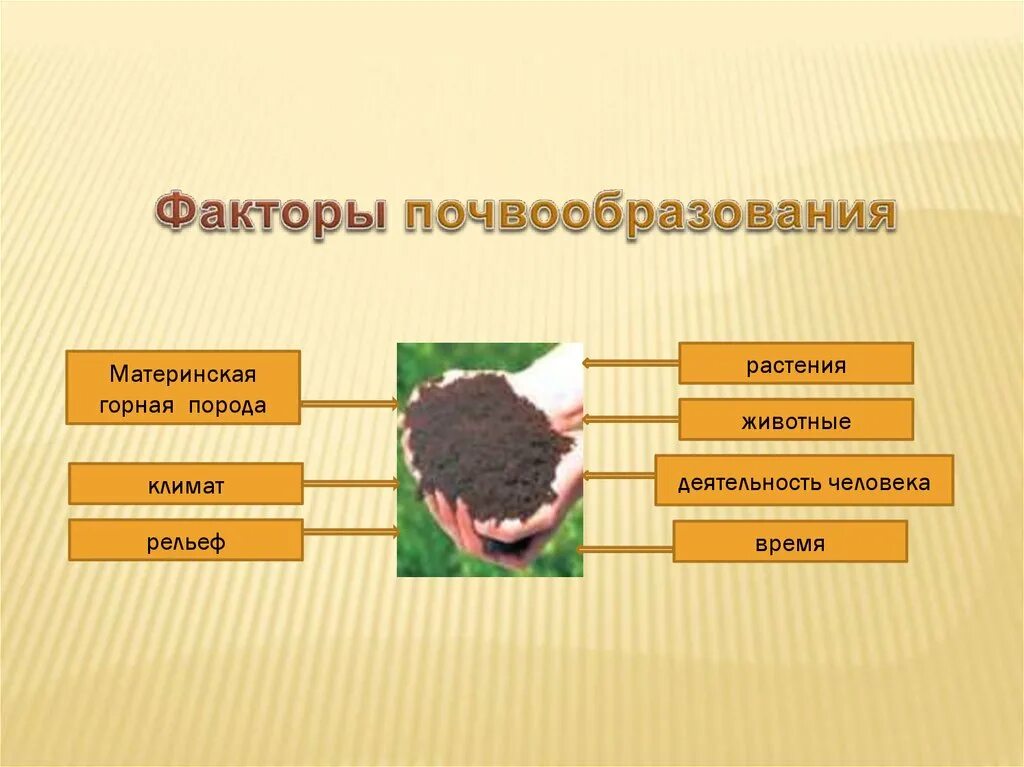 Факторы почвообразования

Материнская горная порода

климат

рельеф

растения

животные

деятельность человека

время